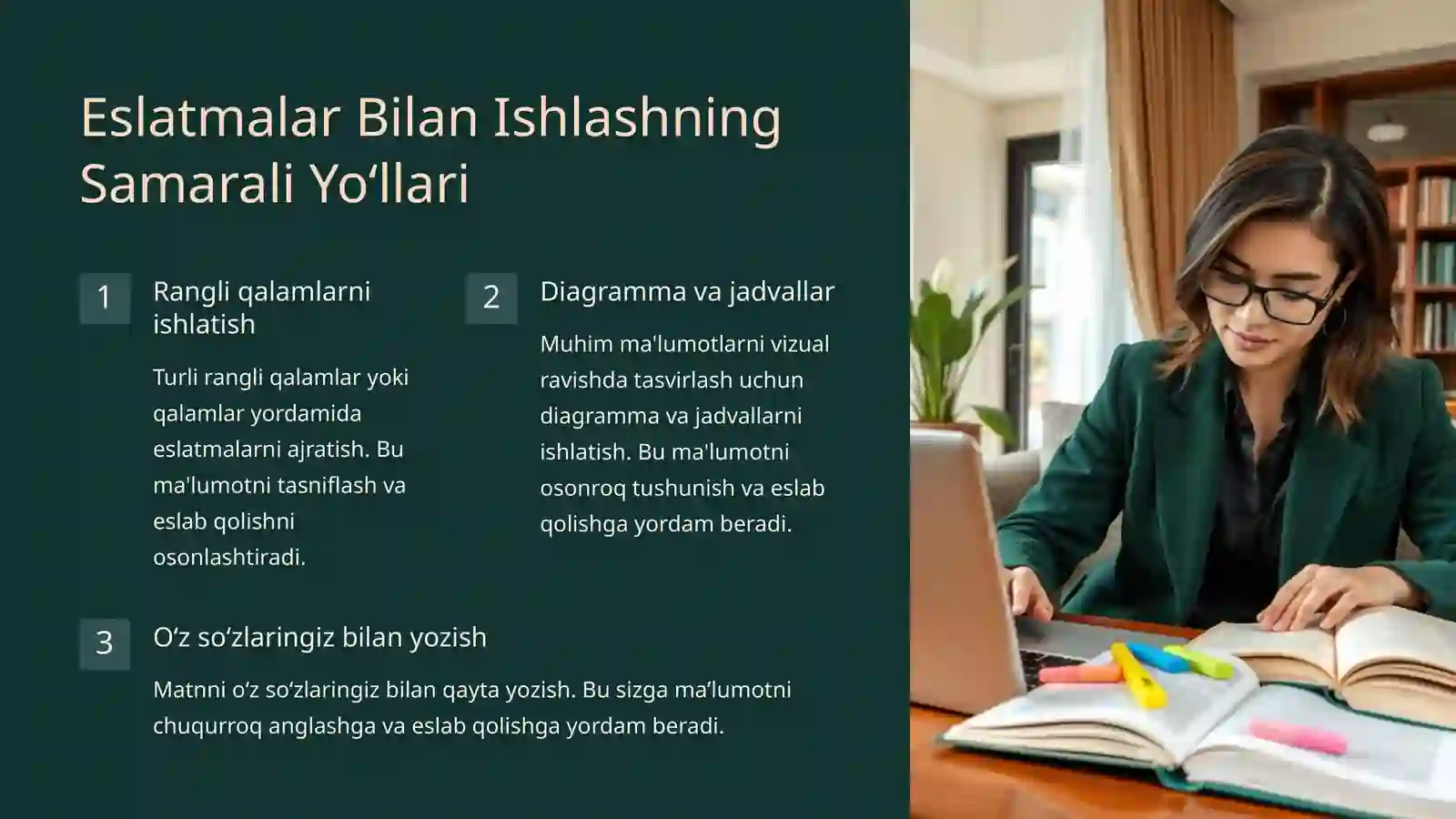 Eslatmalar Bilan Ishlashning Samarali Yo‘llari

1

Rangli qalamlarni ishlatish

Turli rangli qalamlar yoki qalamlar yordamida eslatmalarni ajratish. Bu ma'lumotni tasniflash va eslab qolishni osonlashtiradi.

2

Diagramma va jadvallar

Muhim ma'lumotlarni vizual ravishda tasvirlash uchun diagramma va jadvallarni ishlatish. Bu ma'lumotni osonroq tushunish va eslab qolishga yordam beradi.

3

O‘z so‘zlaringiz bilan yozish

Matnni o‘z so‘zlaringiz bilan qayta yozish. Bu sizga ma’lumotni chuqurroq anglashga va eslab qolishga yordam beradi.